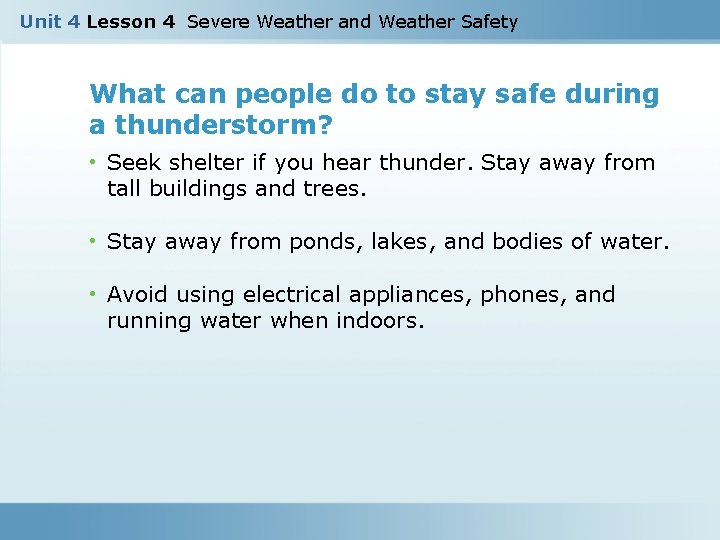 Unit 4 Lesson 4 Severe Weather and Weather Safety

What can people do to stay safe during a thunderstorm?

• Seek shelter if you hear thunder. Stay away from tall buildings and trees.

• Stay away from ponds, lakes, and bodies of water.

• Avoid using electrical appliances, phones, and running water when indoors.